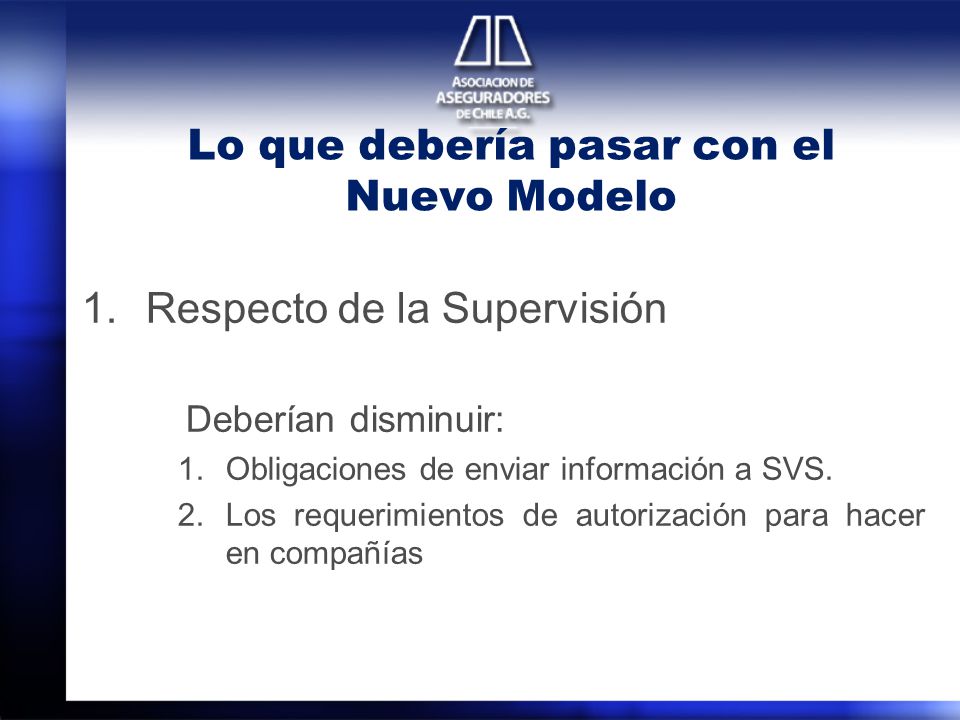 ASOCIACION DE ASEGURADORES DE CHILE A.G.

Lo que debería pasar con el Nuevo Modelo

1. Respecto de la Supervisión

Deberían disminuir:

1. Obligaciones de enviar información a SVS.
2. Los requerimientos de autorización para hacer en compañías